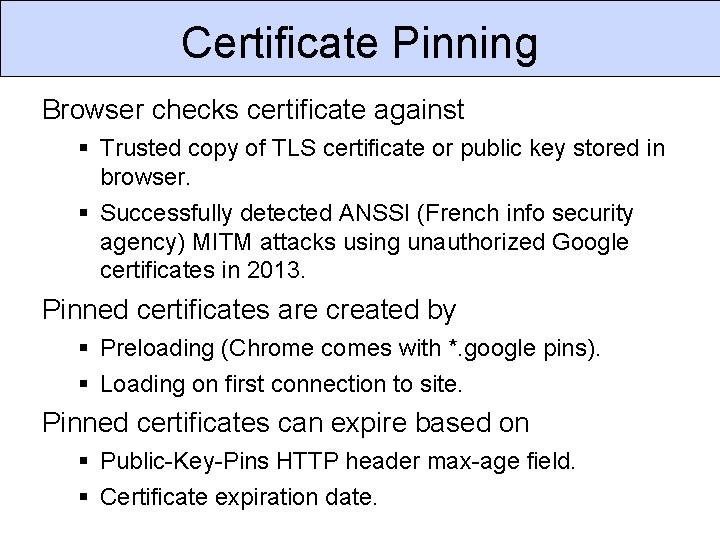 Certificate Pinning

Browser checks certificate against

▪ Trusted copy of TLS certificate or public key stored in browser.

▪ Successfully detected ANSSI (French info security agency) MITM attacks using unauthorized Google certificates in 2013.

Pinned certificates are created by

▪ Preloading (Chrome comes with *.google pins).

▪ Loading on first connection to site.

Pinned certificates can expire based on

▪ Public-Key-Pins HTTP header max-age field.

▪ Certificate expiration date.